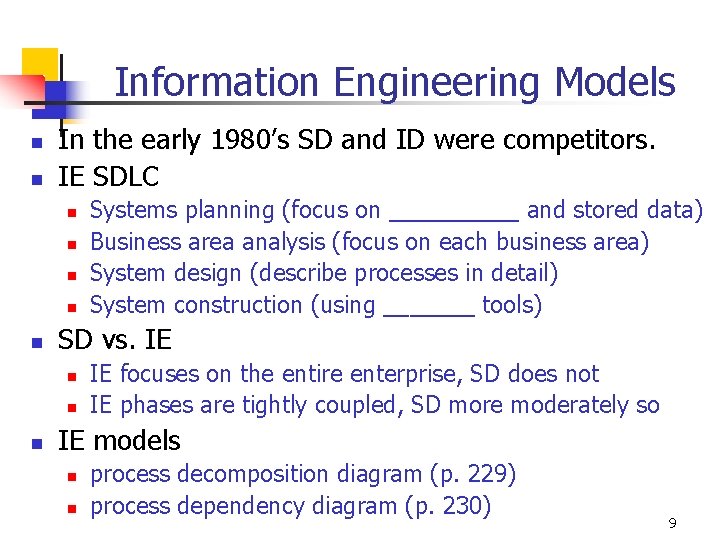 Information Engineering Models

In the early 1980's SD and ID were competitors.

IE SDLC

Systems planning (focus on __________ and stored data)

Business area analysis (focus on each business area)

System design (describe processes in detail)

System construction (using _______ tools)

SD vs. IE

IE focuses on the entire enterprise, SD does not

IE phases are tightly coupled, SD more moderately so

IE models

process decomposition diagram (p. 229)

process dependency diagram (p. 230)

9